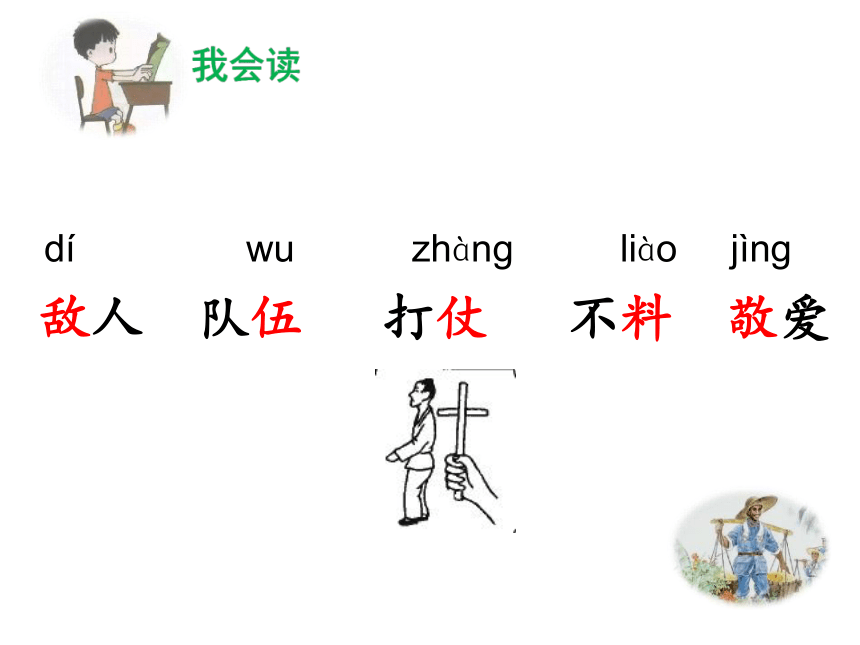 我会读

dí wu zhàng liào jìng

敌人 队伍 打仗 不料 敬爱